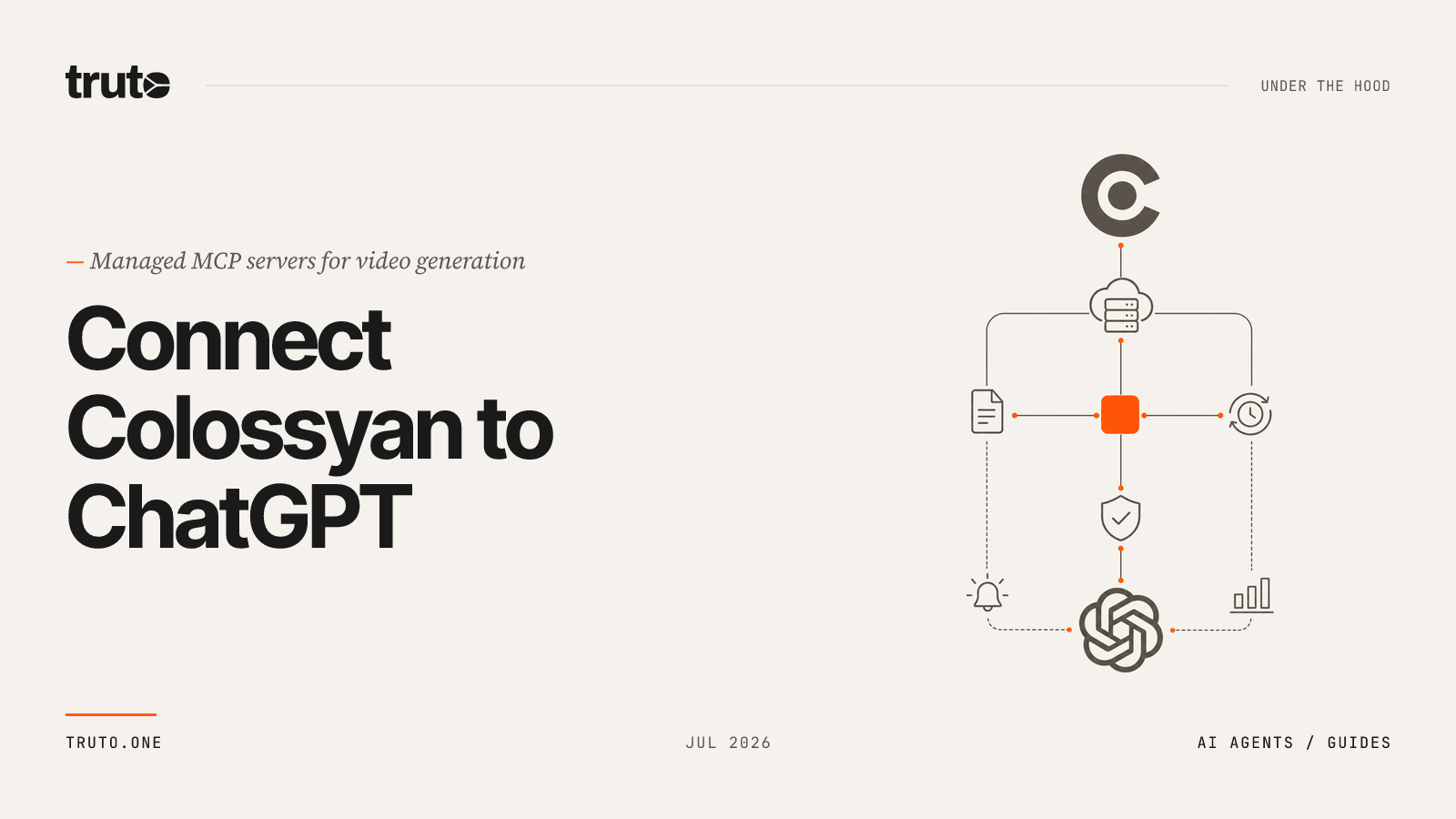 truto

UNDER THE HOOD

— Managed MCP servers for video generation

Connect Colossyan to ChatGPT

TRUTO.ONE

JUL 2026

AI AGENTS / GUIDES